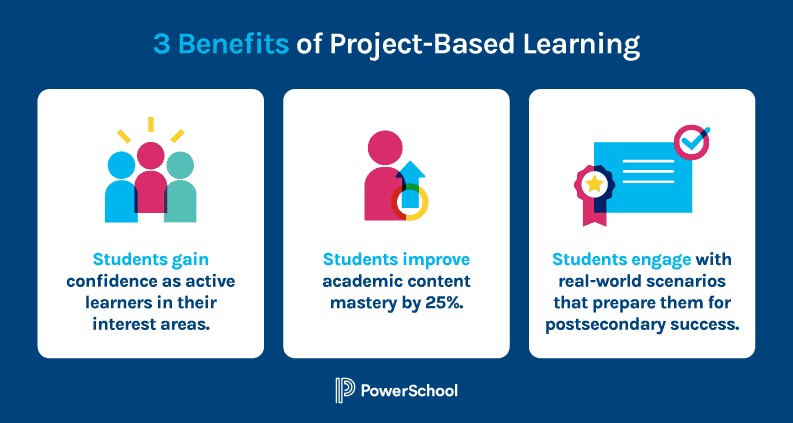 3 Benefits of Project-Based Learning

Students gain confidence as active learners in their interest areas.

Students improve academic content mastery by 25%.

Students engage with real-world scenarios that prepare them for postsecondary success.

PowerSchool